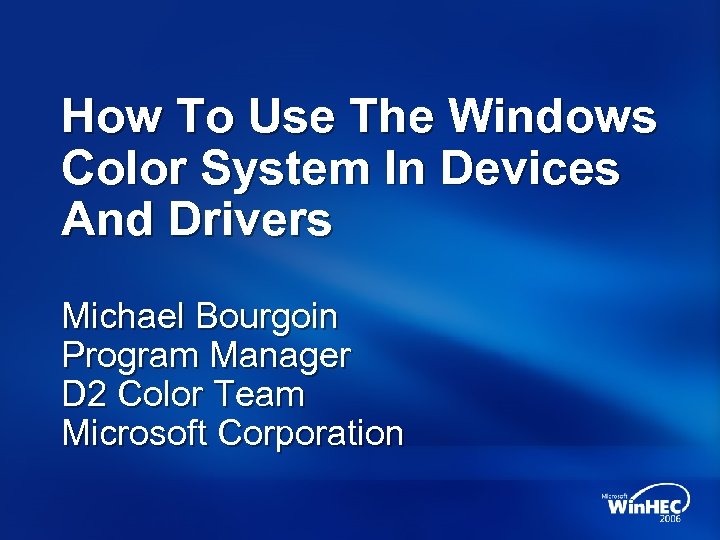 How To Use The Windows Color System In Devices And Drivers

Michael Bourgoin
Program Manager
D2 Color Team
Microsoft Corporation

Microsoft
WinHEC
2006